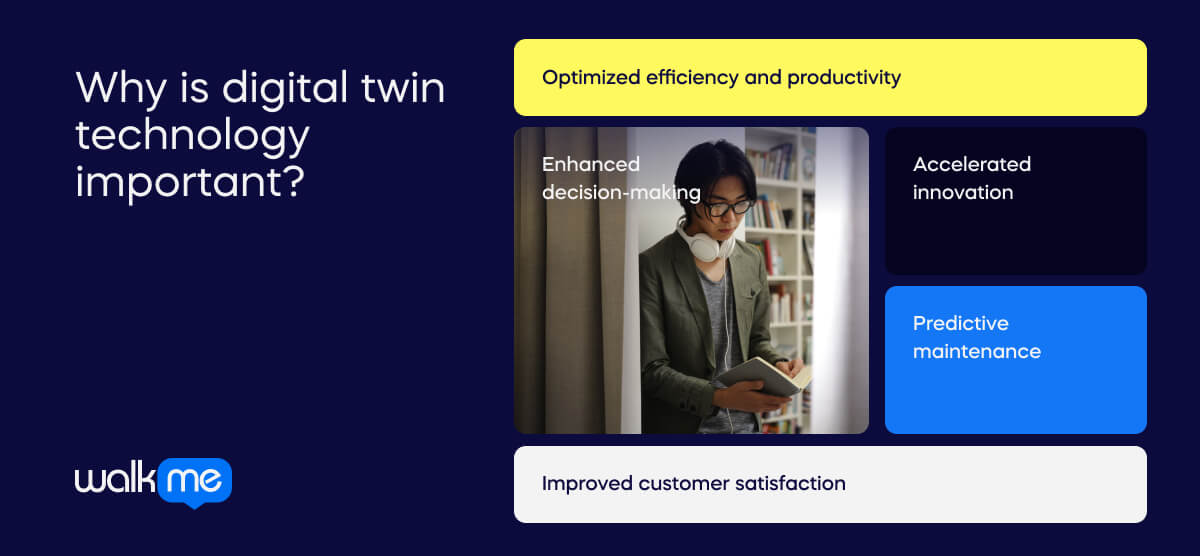 Why is digital twin technology important?

Optimized efficiency and productivity

Enhanced decision-making

Accelerated innovation

Predictive maintenance

Improved customer satisfaction

walkme